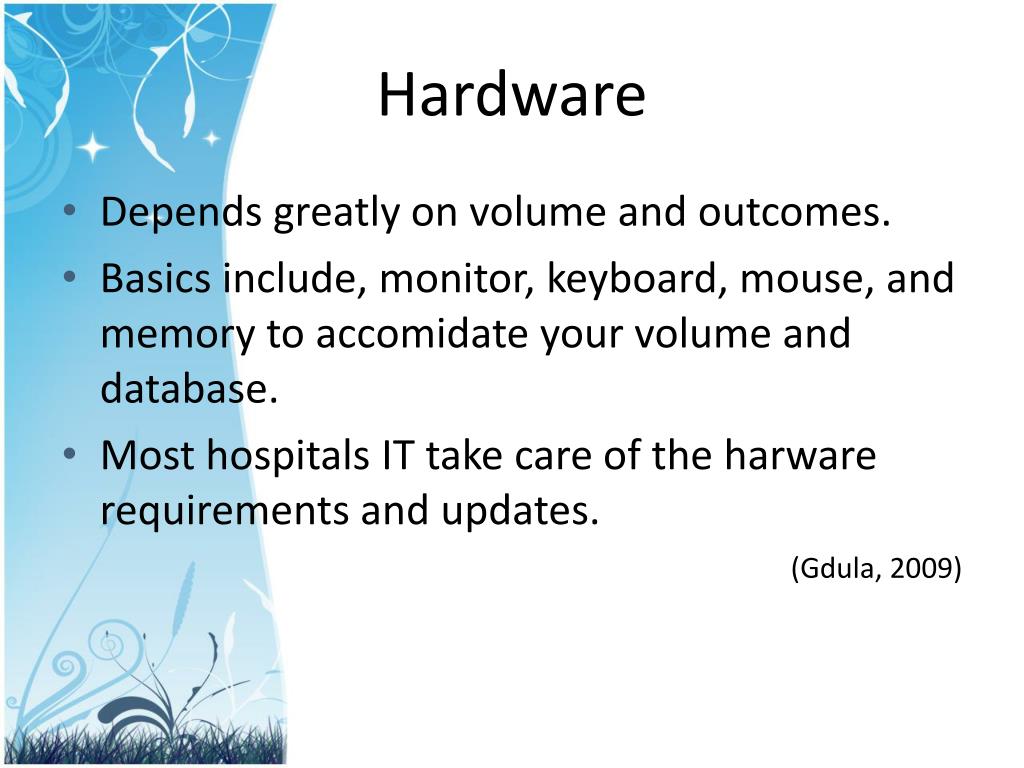 Hardware

• Depends greatly on volume and outcomes.
• Basics include, monitor, keyboard, mouse, and memory to accomidate your volume and database.
• Most hospitals IT take care of the harware requirements and updates.

(Gdula, 2009)